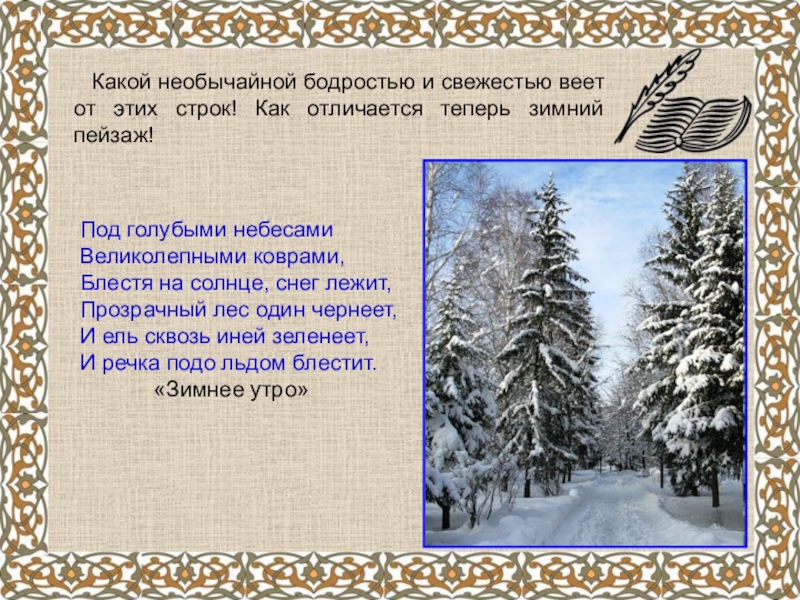 Какой необычайной бодростью и свежестью веет от этих строк! Как отличается теперь зимний пейзаж!

Под голубыми небесами
Великолепными коврами,
Блестя на солнце, снег лежит,
Прозрачный лес один чернеет,
И ель сквозь иней зеленеет,
И речка подо льдом блестит.
«Зимнее утро»